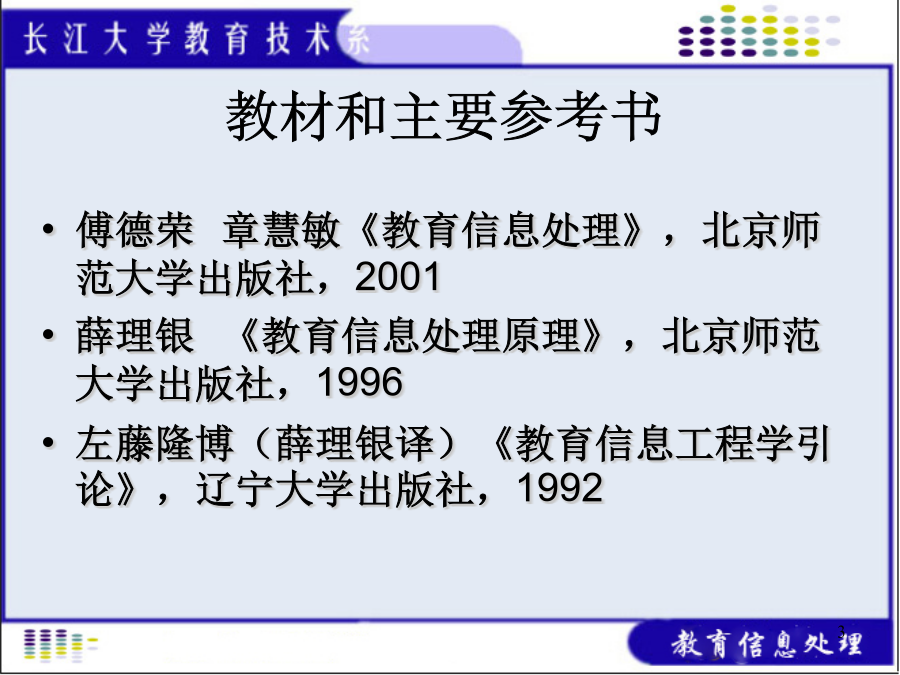 长江大学教育技术系

教材和主要参考书

• 傅德荣 章慧敏《教育信息处理》，北京师范大学出版社，2001
• 薛理银 《教育信息处理原理》，北京师范大学出版社，1996
• 左藤隆博（薛理银译）《教育信息工程学引论》，辽宁大学出版社，1992

3

教育信息处理